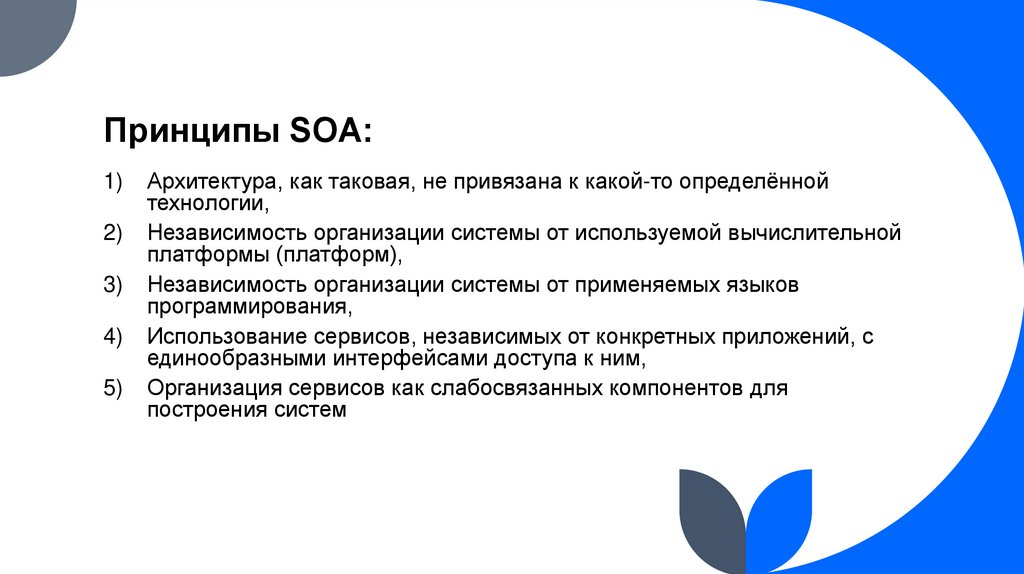 Принципы SOA:

1) Архитектура, как таковая, не привязана к какой-то определённой технологии,
2) Независимость организации системы от используемой вычислительной платформы (платформ),
3) Независимость организации системы от применяемых языков программирования,
4) Использование сервисов, независимых от конкретных приложений, с единообразными интерфейсами доступа к ним,
5) Организация сервисов как слабосвязанных компонентов для построения систем